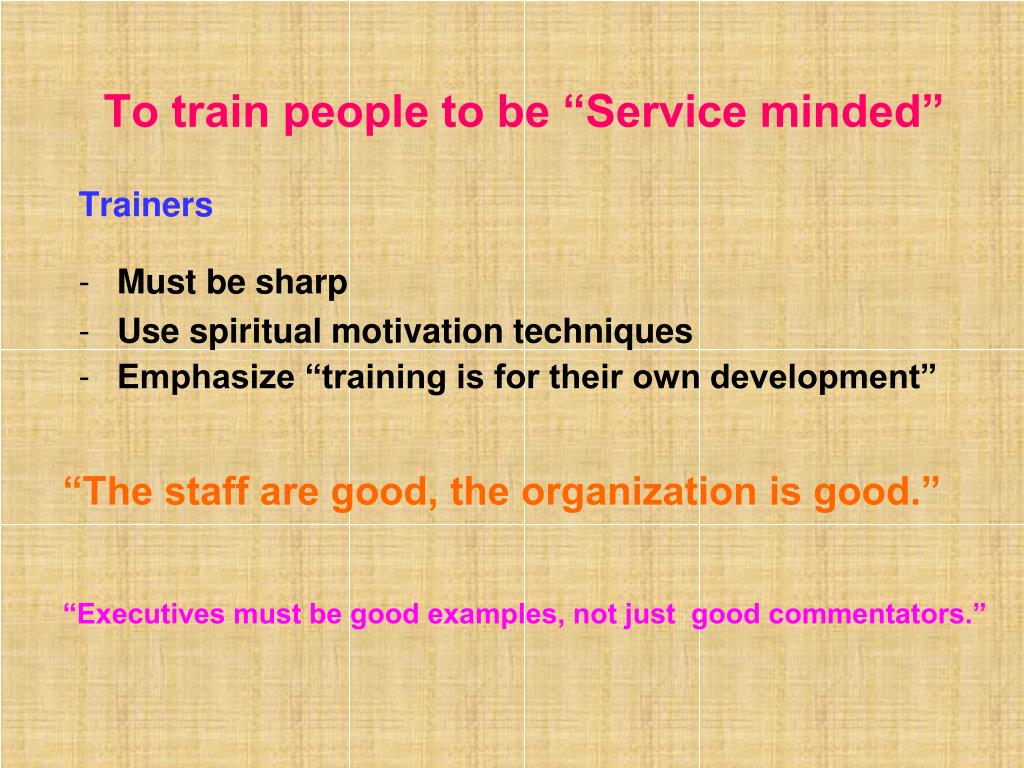 To train people to be “Service minded”

Trainers

- Must be sharp
- Use spiritual motivation techniques
- Emphasize “training is for their own development”

“The staff are good, the organization is good.”

“Executives must be good examples, not just good commentators.”